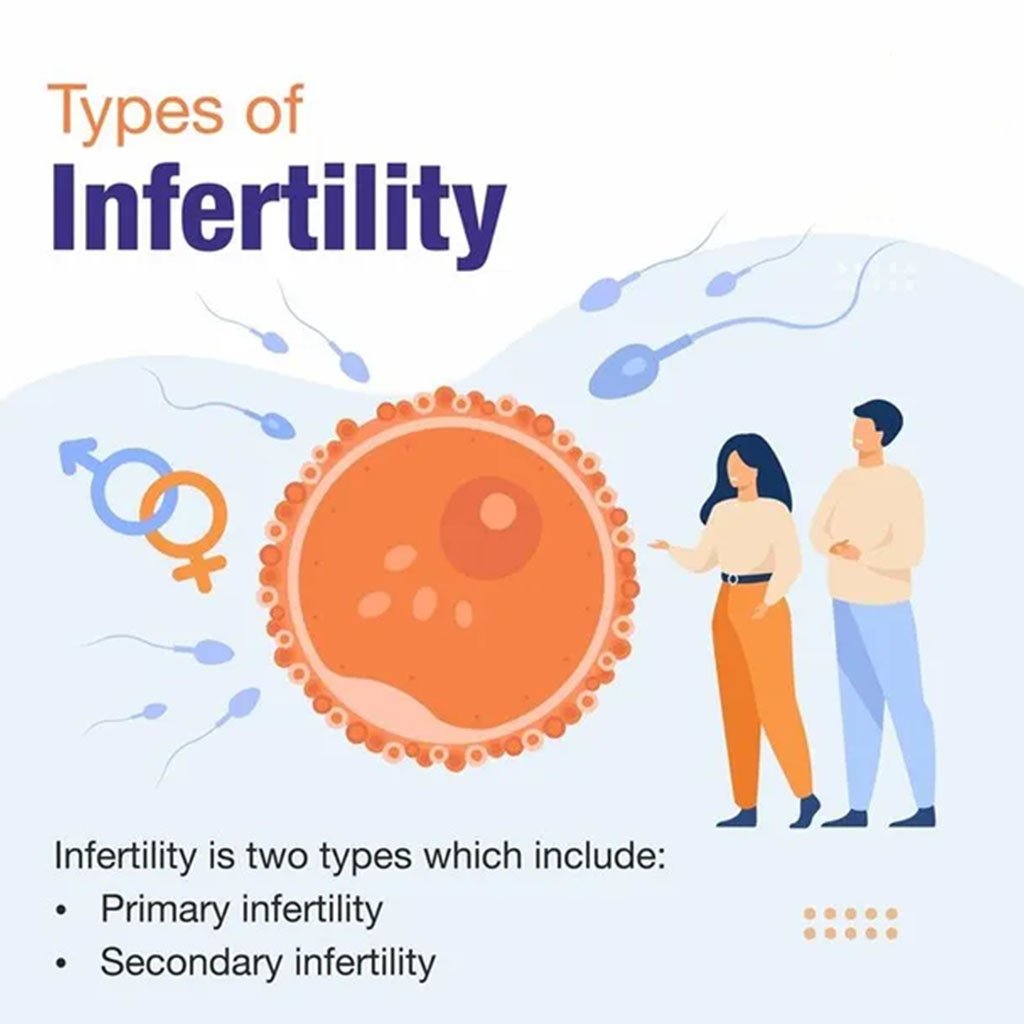 Types of
Infertility

Infertility is two types which include:
• Primary infertility
• Secondary infertility